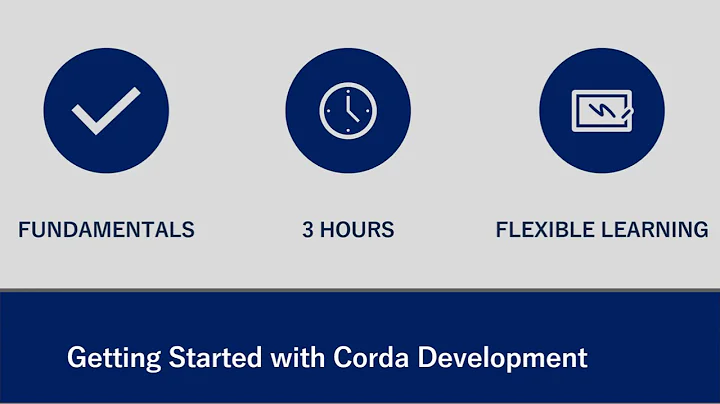 FUNDAMENTALS

3 HOURS

FLEXIBLE LEARNING

Getting Started with Corda Development